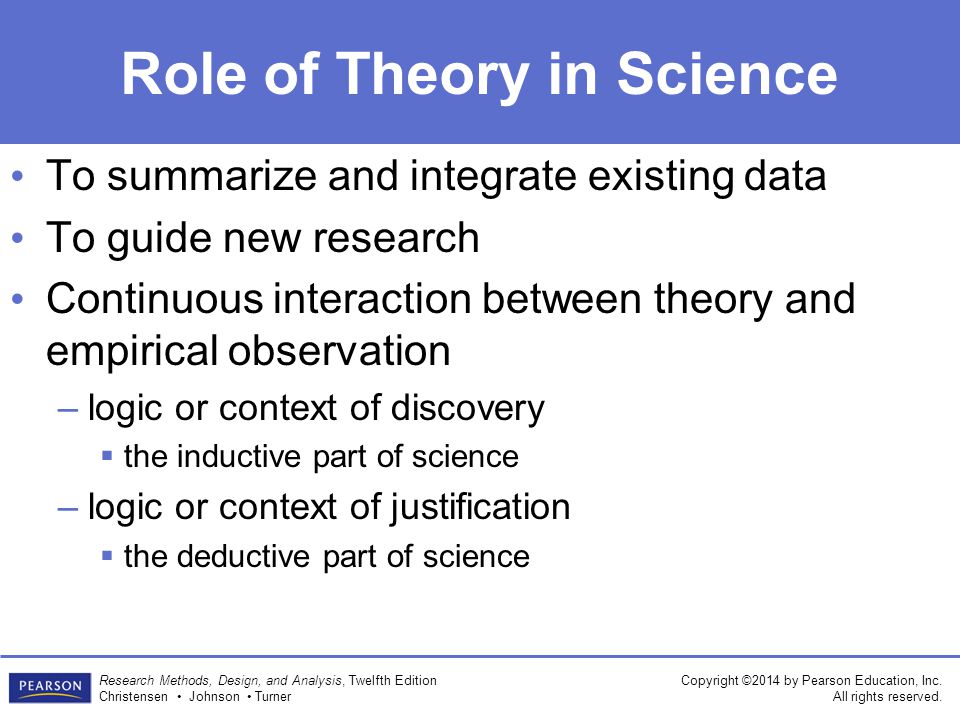 Role of Theory in Science

• To summarize and integrate existing data
• To guide new research
• Continuous interaction between theory and empirical observation
– logic or context of discovery
▪ the inductive part of science
– logic or context of justification
▪ the deductive part of science

PEARSON
Research Methods, Design, and Analysis, Twelfth Edition
Christensen • Johnson • Turner

Copyright ©2014 by Pearson Education, Inc.
All rights reserved.